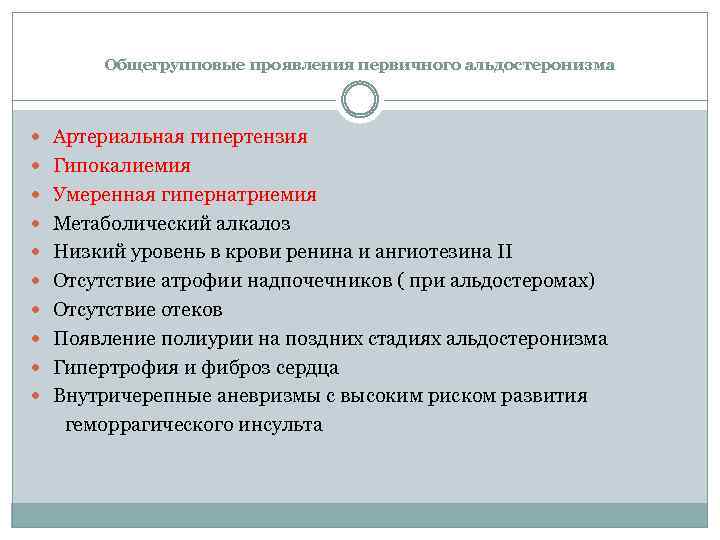 Общегрупповые проявления первичного альдостеронизма

- Артериальная гипертензия
- Гипокалиемия
- Умеренная гипернатриемия
- Метаболический алкалоз
- Низкий уровень в крови ренина и ангиотезина II
- Отсутствие атрофии надпочечников ( при альдостеромах)
- Отсутствие отеков
- Появление полиурии на поздних стадиях альдостеронизма
- Гипертрофия и фиброз сердца
- Внутричерепные аневризмы с высоким риском развития геморрагического инсульта